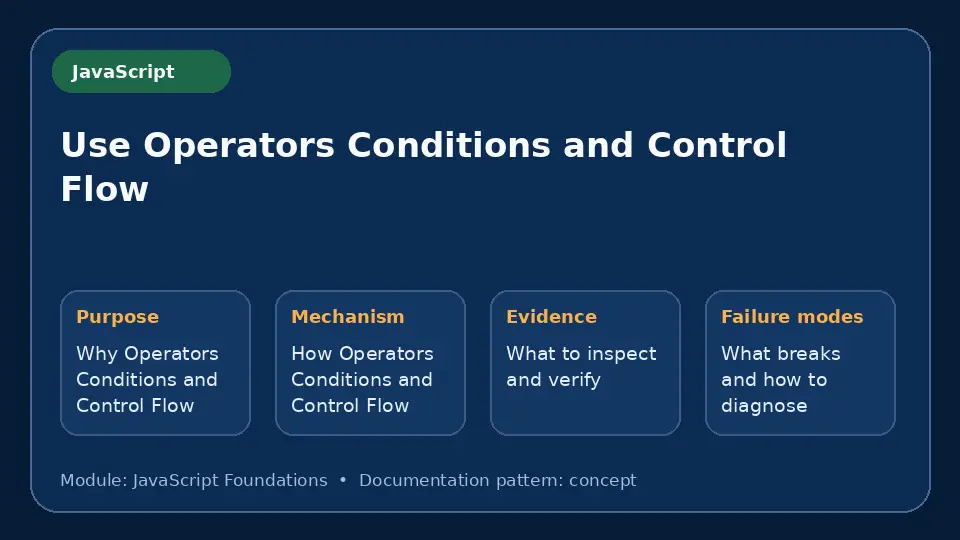 JavaScript

Use Operators Conditions and Control Flow

Purpose
Why Operators Conditions and Control Flow

Mechanism
How Operators Conditions and Control Flow

Evidence
What to inspect and verify

Failure modes
What breaks and how to diagnose

Module: JavaScript Foundations • Documentation pattern: concept